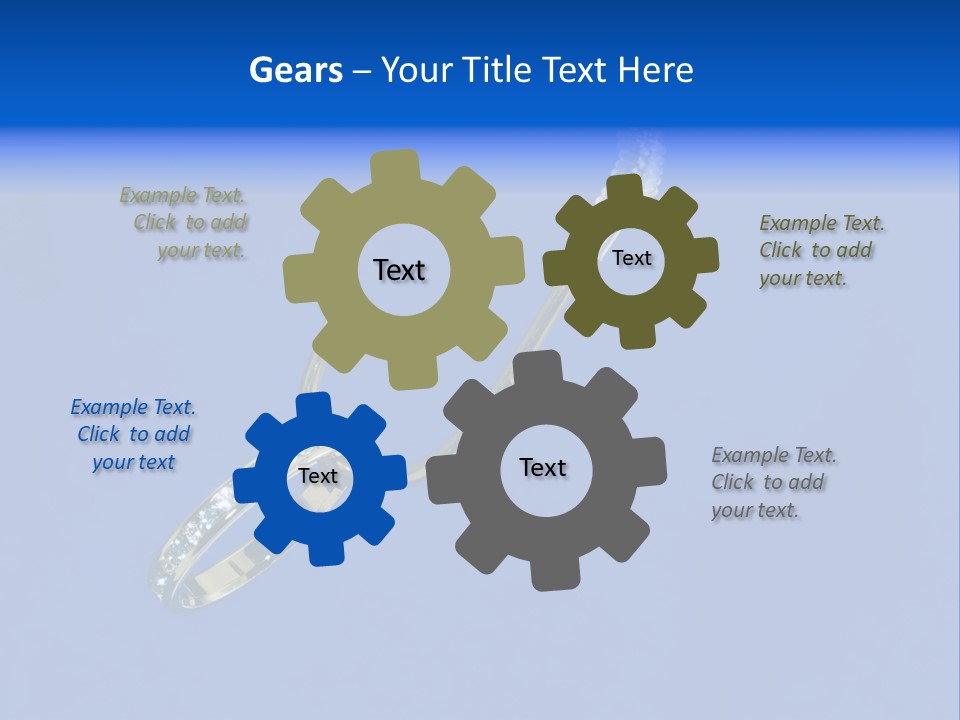 Gears – Your Title Text Here

Example Text. Click to add your text.

Text

Text

Example Text. Click to add your text.

Example Text. Click to add your text

Text

Text

Example Text. Click to add your text.